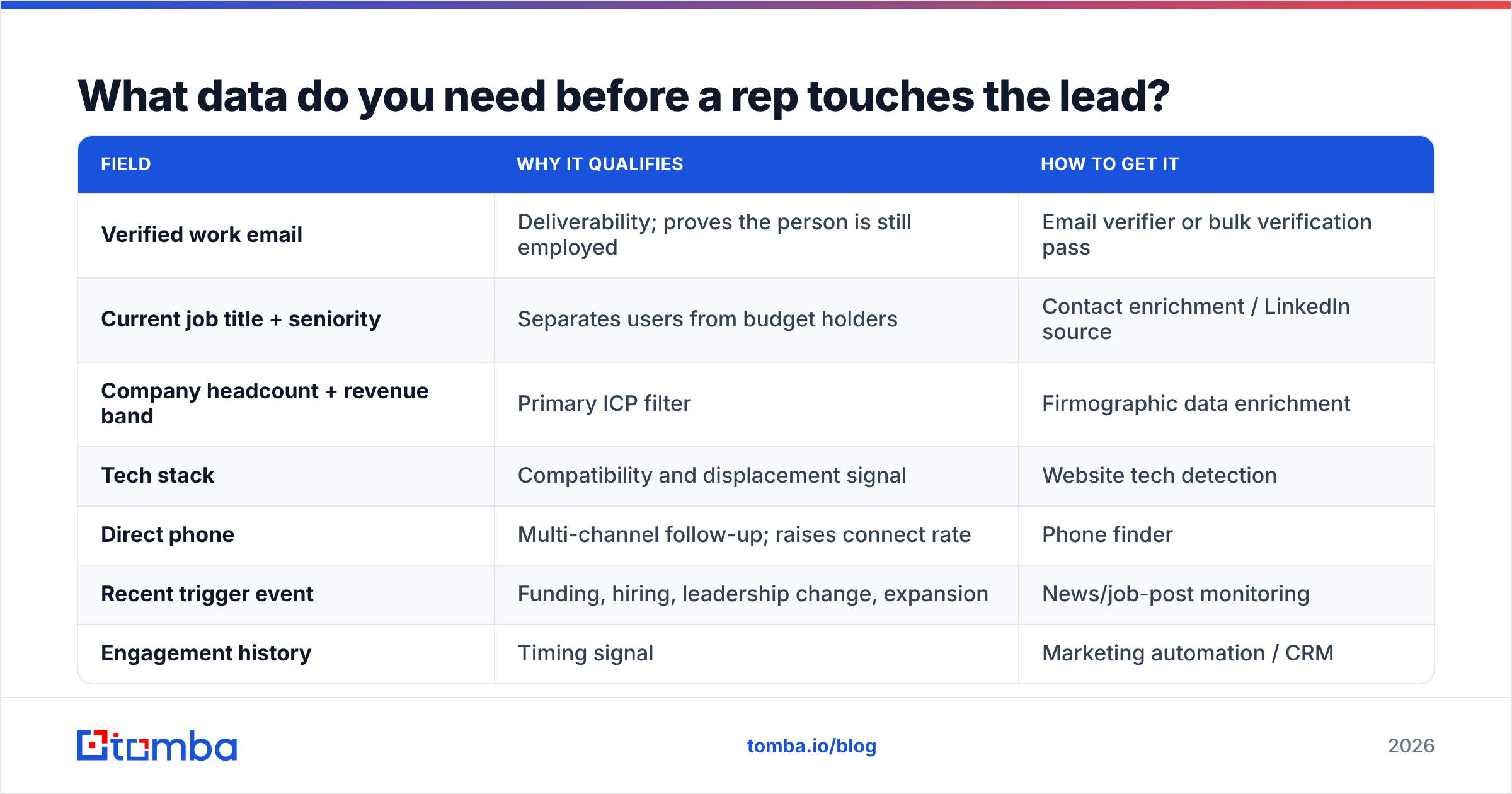 What data do you need before a rep touches the lead?

| FIELD | WHY IT QUALIFIES | HOW TO GET IT |
|---|---|---|
| Verified work email | Deliverability; proves the person is still employed | Email verifier or bulk verification pass |
| Current job title + seniority | Separates users from budget holders | Contact enrichment / LinkedIn source |
| Company headcount + revenue band | Primary ICP filter | Firmographic data enrichment |
| Tech stack | Compatibility and displacement signal | Website tech detection |
| Direct phone | Multi-channel follow-up; raises connect rate | Phone finder |
| Recent trigger event | Funding, hiring, leadership change, expansion | News/job-post monitoring |
| Engagement history | Timing signal | Marketing automation / CRM |

tomba

tomba.io/blog

2026